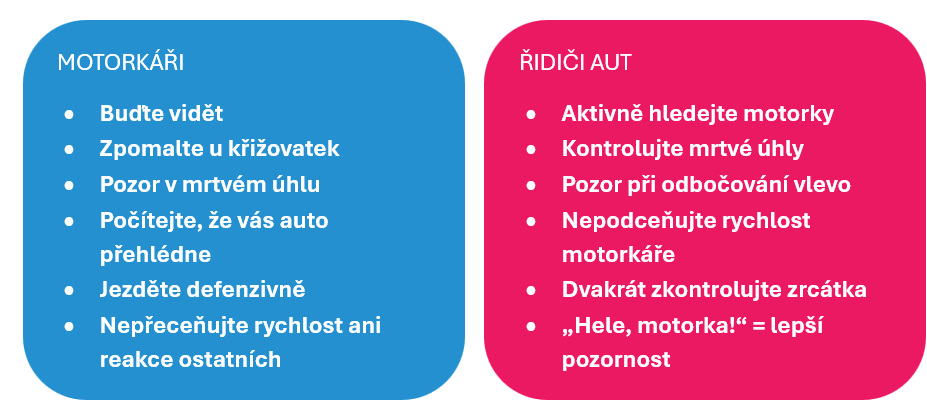 MOTORKÁŘI

- Buďte vidět
- Zpomalte u křižovatek
- Pozor v mrtvém úhlu
- Počítejte, že vás auto přehlédne
- Jezděte defenzivně
- Nepřeceňujte rychlost ani reakce ostatních

ŘIDIČI AUT

- Aktivně hledejte motorky
- Kontrolujte mrtvé úhly
- Pozor při odbočování vlevo
- Nepodceňujte rychlost motorkáře
- Dvakrát zkontrolujte zrcátka
- „Hele, motorka!“ = lepší pozornost